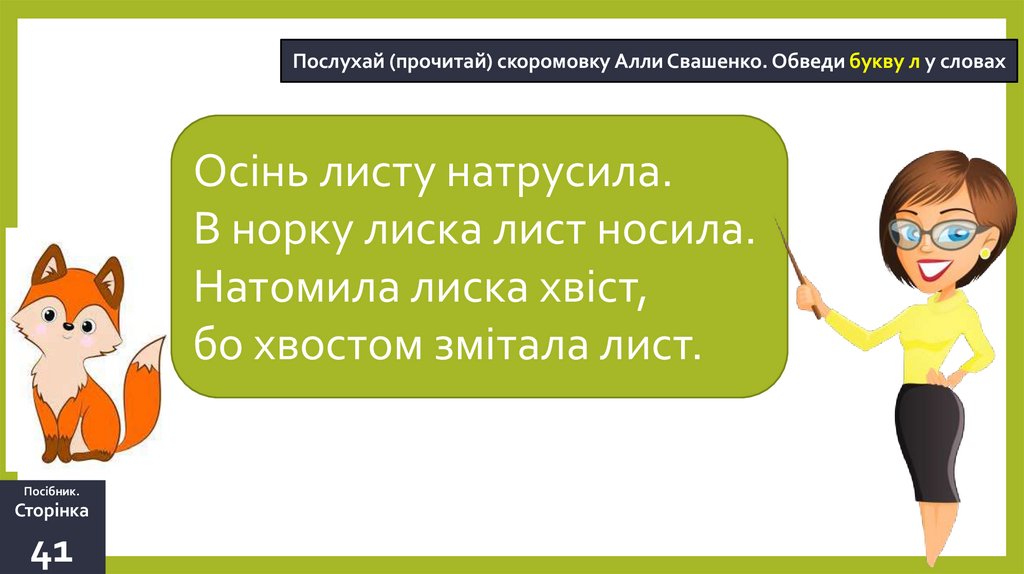 Послухай (прочитай) скоромовку Алли Свашенко. Обведи букву л у словах

Осінь листу натрусила.
В норку лиска лист носила.
Натомила лиска хвіст,
бо хвостом змітала лист.

Посібник.
Сторінка
41